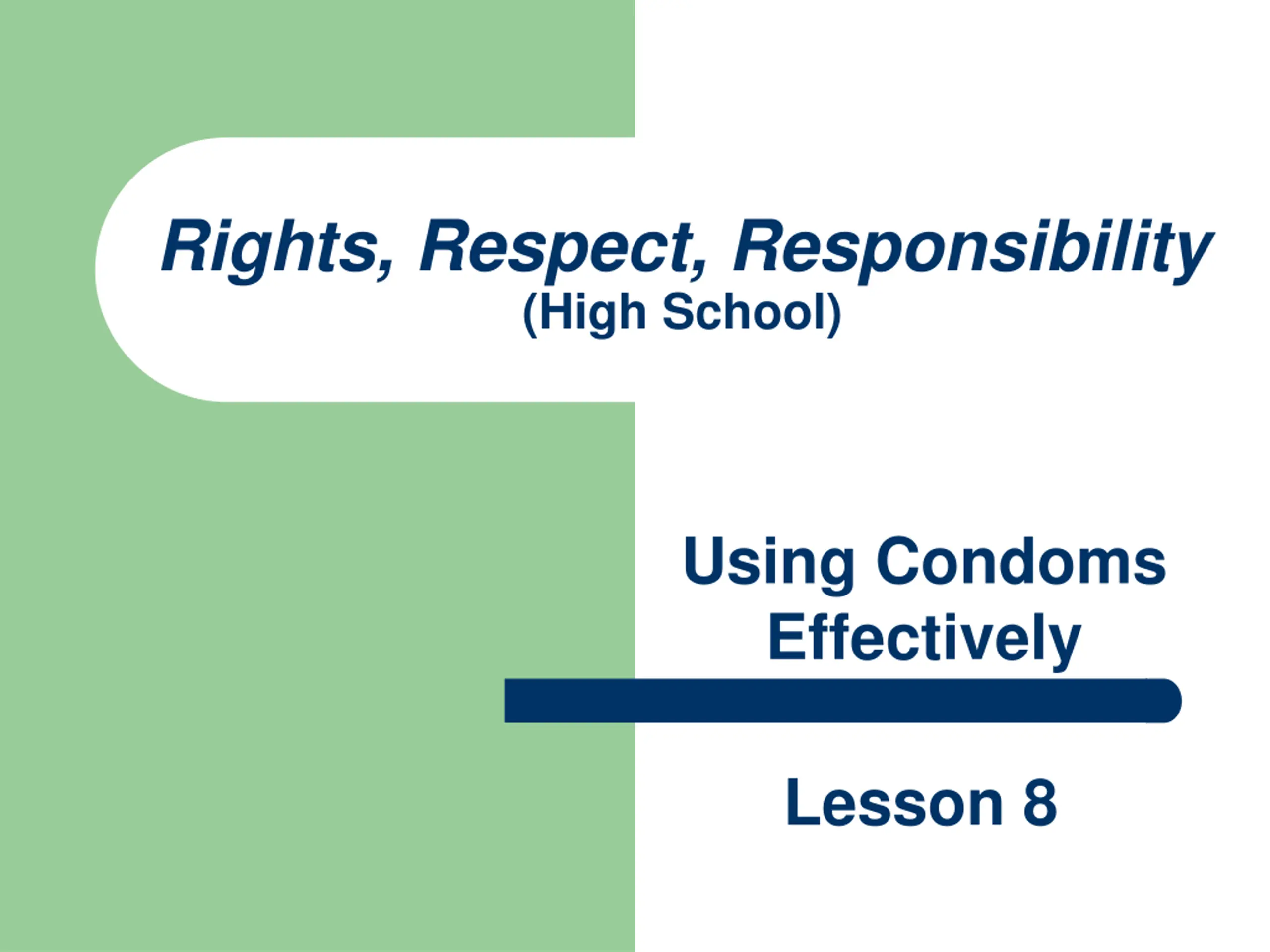 Rights, Respect, Responsibility
(High School)

Using Condoms Effectively

Lesson 8